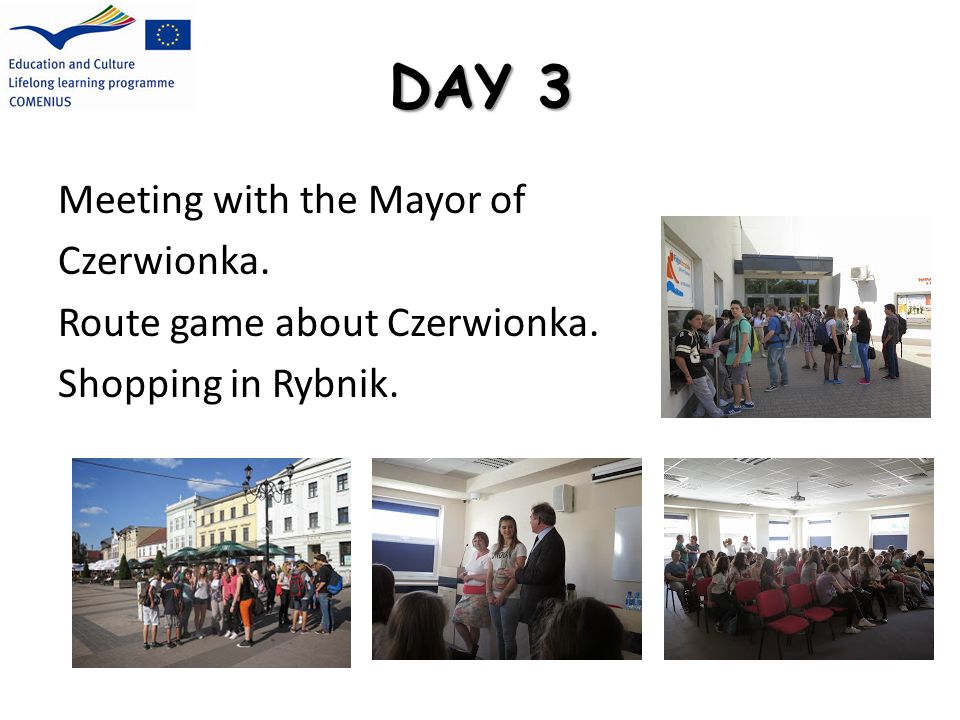 Education and Culture
Lifelong learning programme
COMENIUS

DAY 3

Meeting with the Mayor of Czerwionka.
Route game about Czerwionka.
Shopping in Rybnik.